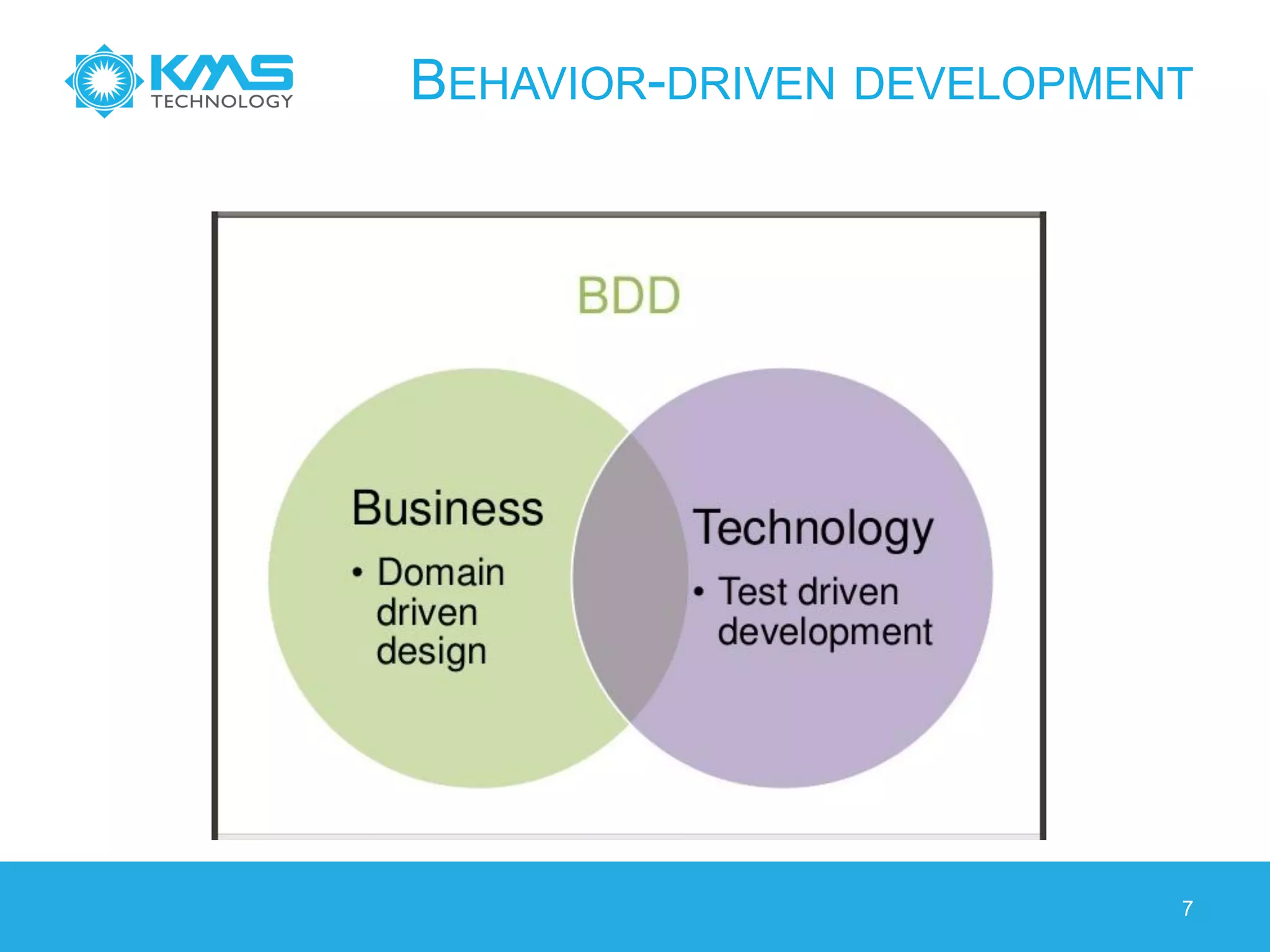 KMS TECHNOLOGY

BEHAVIOR-DRIVEN DEVELOPMENT

BDD

Business
• Domain driven design

Technology
• Test driven development

7